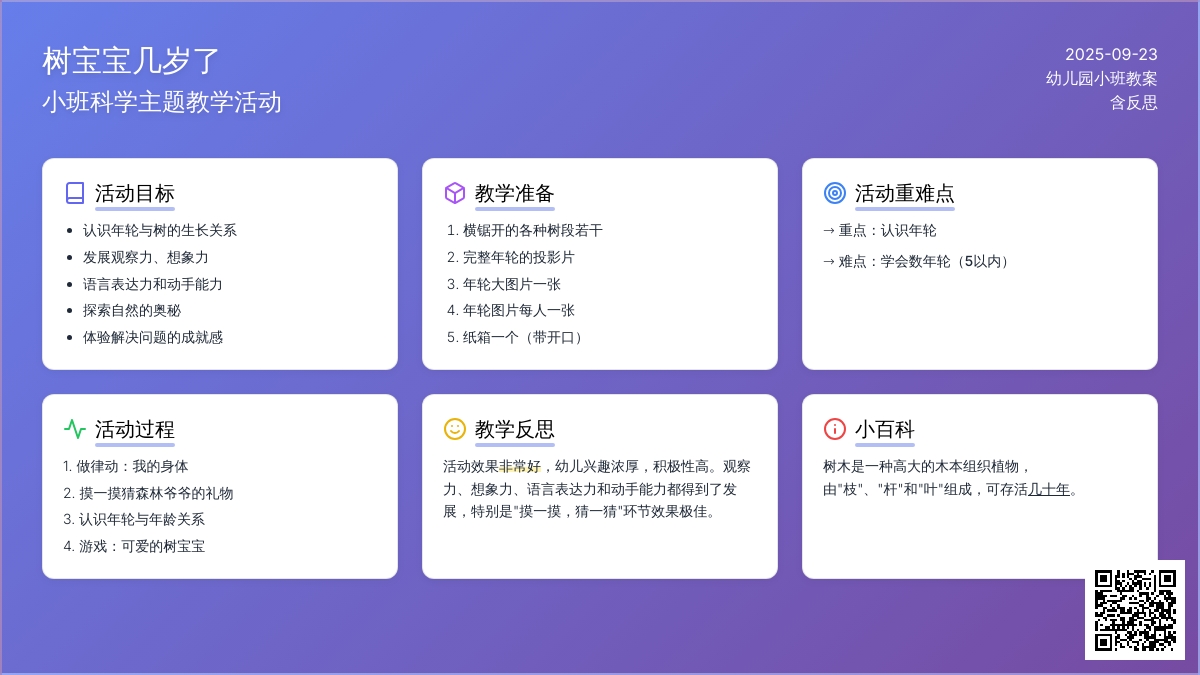 树宝宝几岁了
小班科学主题教学活动

2025-09-23
幼儿园小班教案
含反思

活动目标
- 认识年轮与树的生长关系
- 发展观察力、想象力
- 语言表达力和动手能力
- 探索自然的奥秘
- 体验解决问题的成就感

教学准备
1. 横锯开的各种树段若干
2. 完整年轮的投影片
3. 年轮大图片一张
4. 年轮图片每人一张
5. 纸箱一个（带开口）

活动重难点
→ 重点：认识年轮
→ 难点：学会数年轮（5以内）

活动过程
1. 做律动：我的身体
2. 摸一摸猜森林爷爷的礼物
3. 认识年轮与年龄关系
4. 游戏：可爱的树宝宝

教学反思
活动效果非常好，幼儿兴趣浓厚，积极性高。观察力、想象力、语言表达力和动手能力都得到了发展，特别是"摸一摸，猜一猜"环节效果极佳。

小百科
树木是一种高大的木本组织植物，由"枝"、"杆"和"叶"组成，可存活几十年。